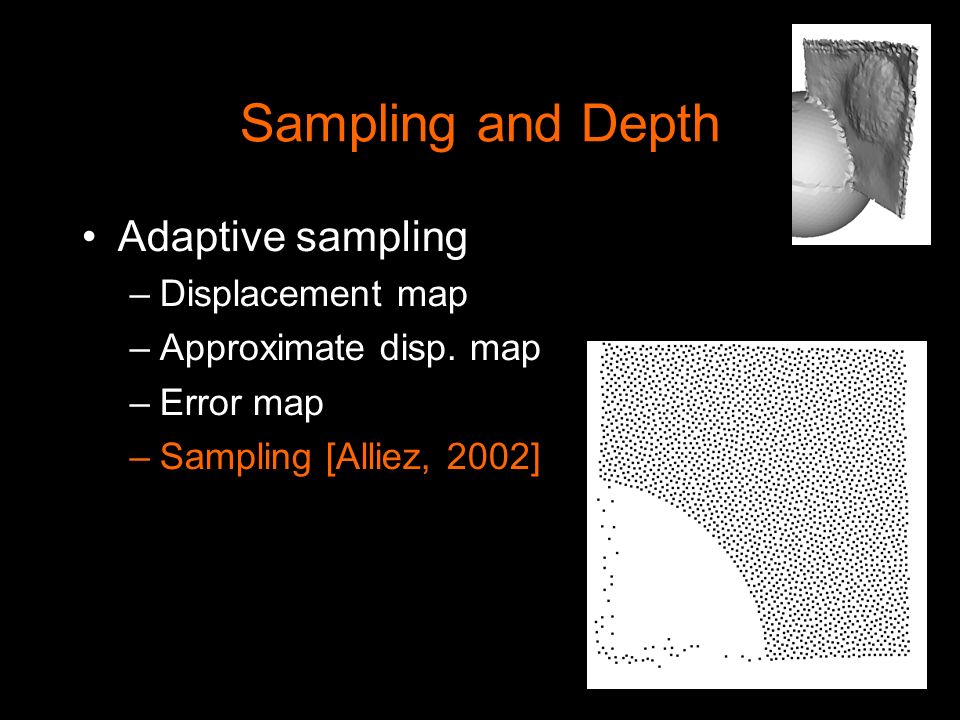 Sampling and Depth

• Adaptive sampling
 – Displacement map
 – Approximate disp. map
 – Error map
 – Sampling [Alliez, 2002]